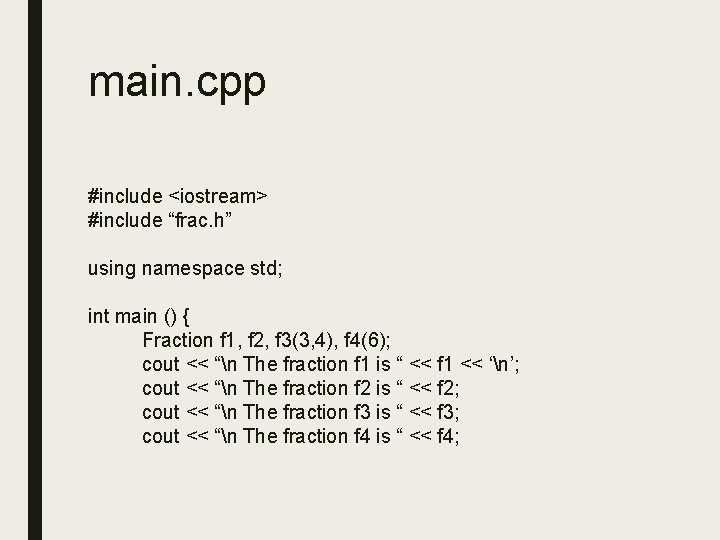 main.cpp

#include <iostream>
#include "frac.h"

using namespace std;

int main () {
Fraction f1, f2, f3(3,4), f4(6);
cout << "\n The fraction f1 is " << f1 << '\n';
cout << "\n The fraction f2 is " << f2;
cout << "\n The fraction f3 is " << f3;
cout << "\n The fraction f4 is " << f4;